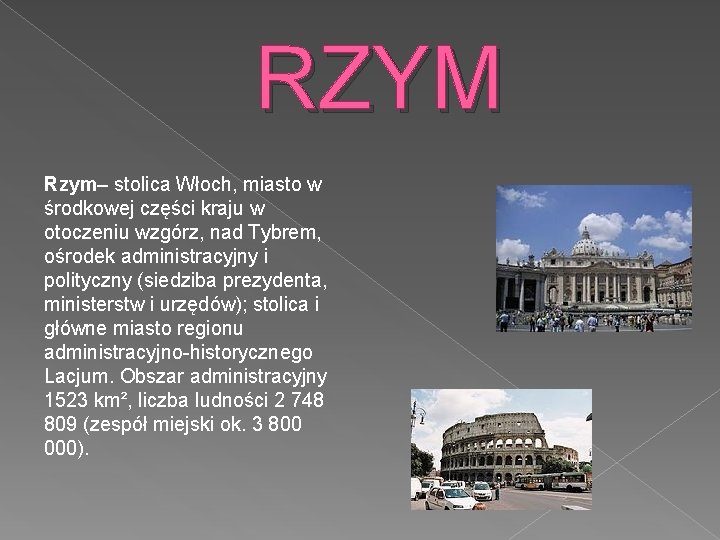 RZYM

Rzym– stolica Włoch, miasto w środkowej części kraju w otoczeniu wzgórz, nad Tybrem, ośrodek administracyjny i polityczny (siedziba prezydenta, ministerstw i urzędów); stolica i główne miasto regionu administracyjno-historycznego Lacjum. Obszar administracyjny 1523 km², liczba ludności 2 748 809 (zespół miejski ok. 3 800 000).